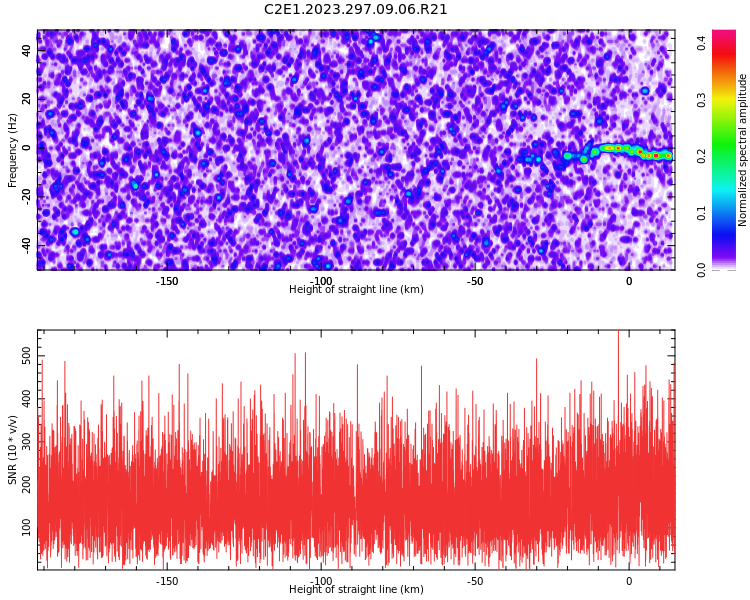 C2E1.2023.297.09.06.R21

Frequency (Hz)
40
20
0
-20
-40
-150
-100
-50
0
Height of straight line (km)

Normalized spectral amplitude
0.4
0.3
0.2
0.1
0.0

SNR (10 * v/v)
500
400
300
200
100
-150
-100
-50
0
Height of straight line (km)